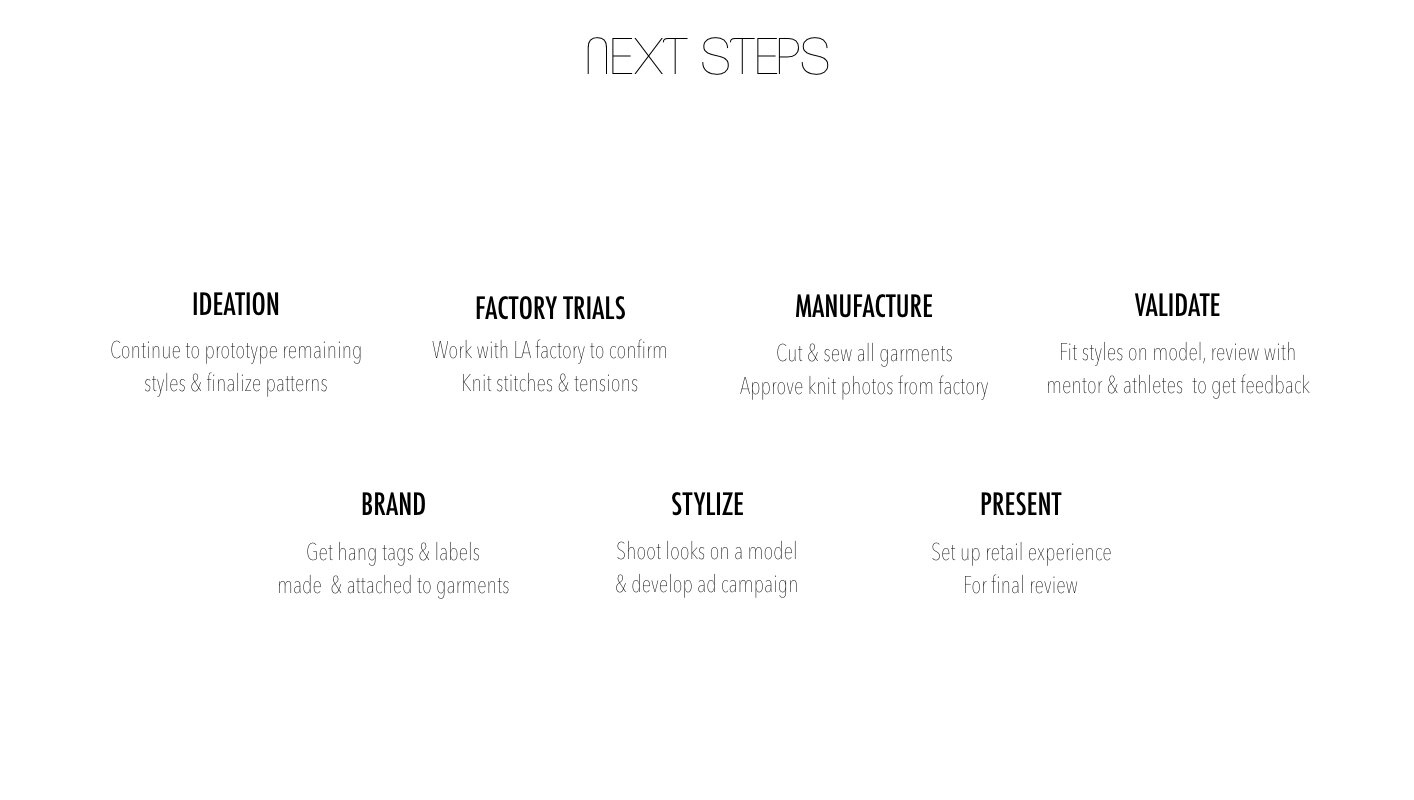 NEXT STEPS

IDEATION

Continue to prototype remaining styles & finalize patterns

FACTORY TRIALS

Work with LA factory to confirm Knit stitches & tensions

MANUFACTURE

Cut & sew all garments
Approve knit photos from factory

VALIDATE

Fit styles on model, review with mentor & athletes to get feedback

BRAND

Get hang tags & labels made & attached to garments

STYLIZE

Shoot looks on a model & develop ad campaign

PRESENT

Set up retail experience
For final review